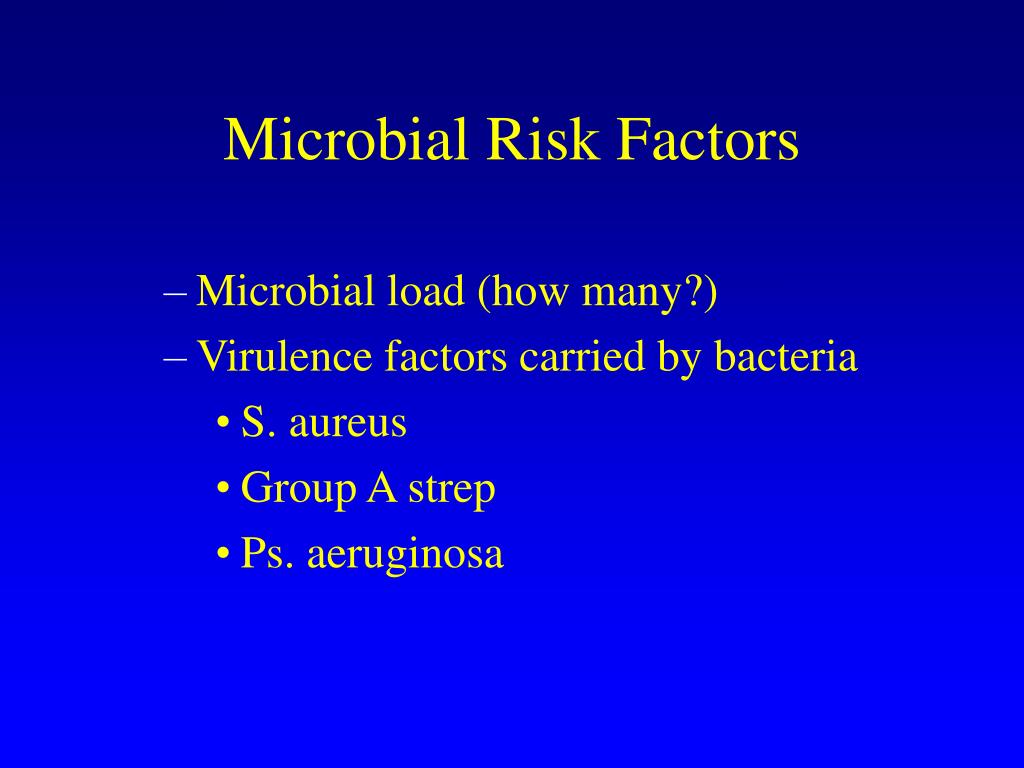 Microbial Risk Factors

– Microbial load (how many?)
– Virulence factors carried by bacteria
• S. aureus
• Group A strep
• Ps. aeruginosa